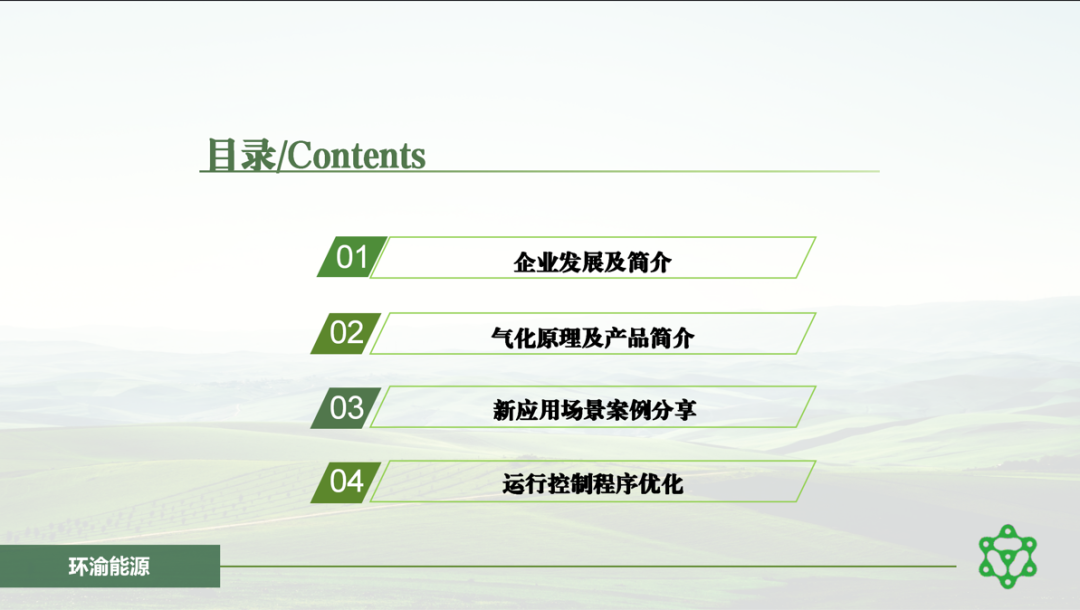 目录/Contents

01 企业发展及简介

02 气化原理及产品简介

03 新应用场景案例分享

04 运行控制程序优化

环渝能源